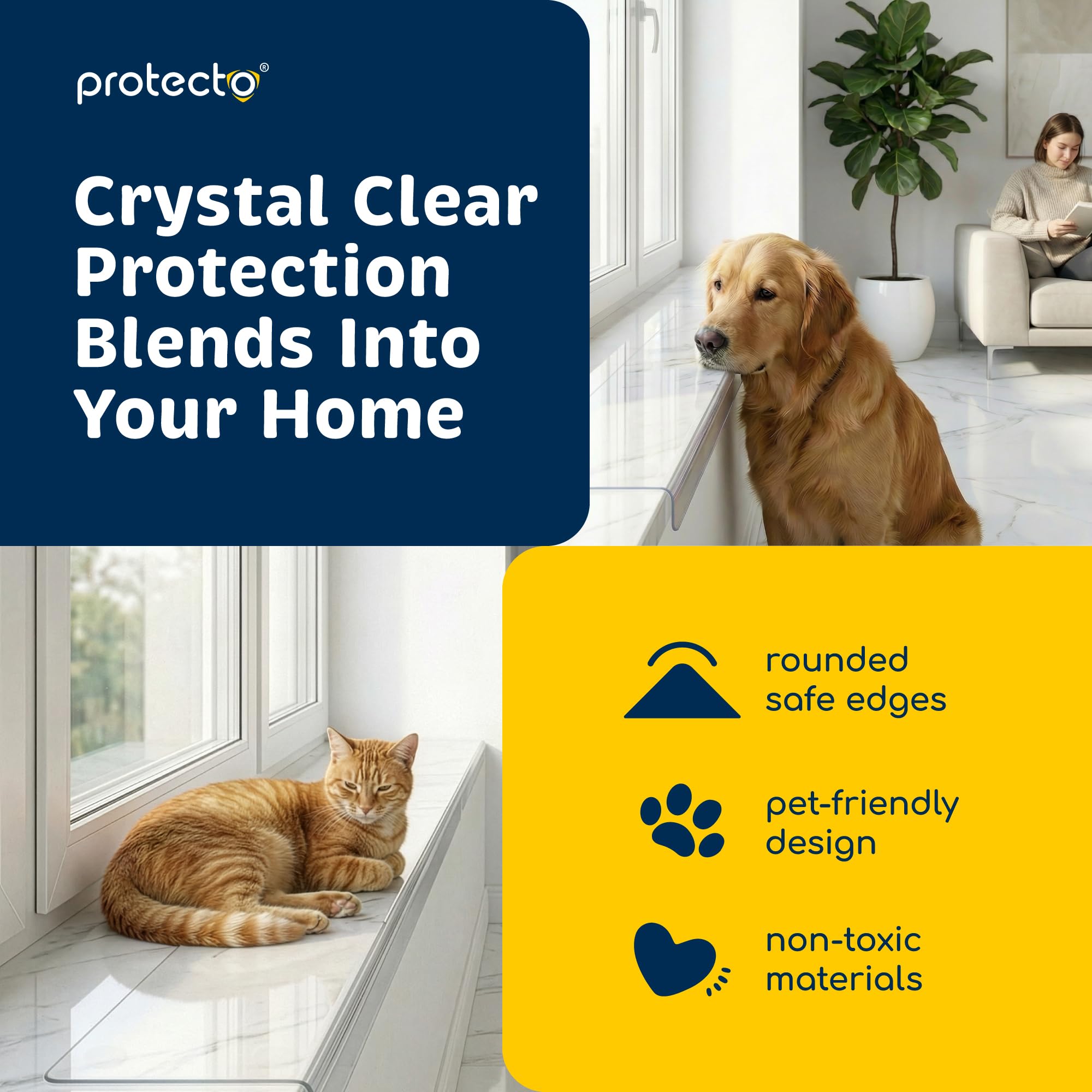 protecto®

Crystal Clear Protection Blends Into Your Home

rounded safe edges

pet-friendly design

non-toxic materials